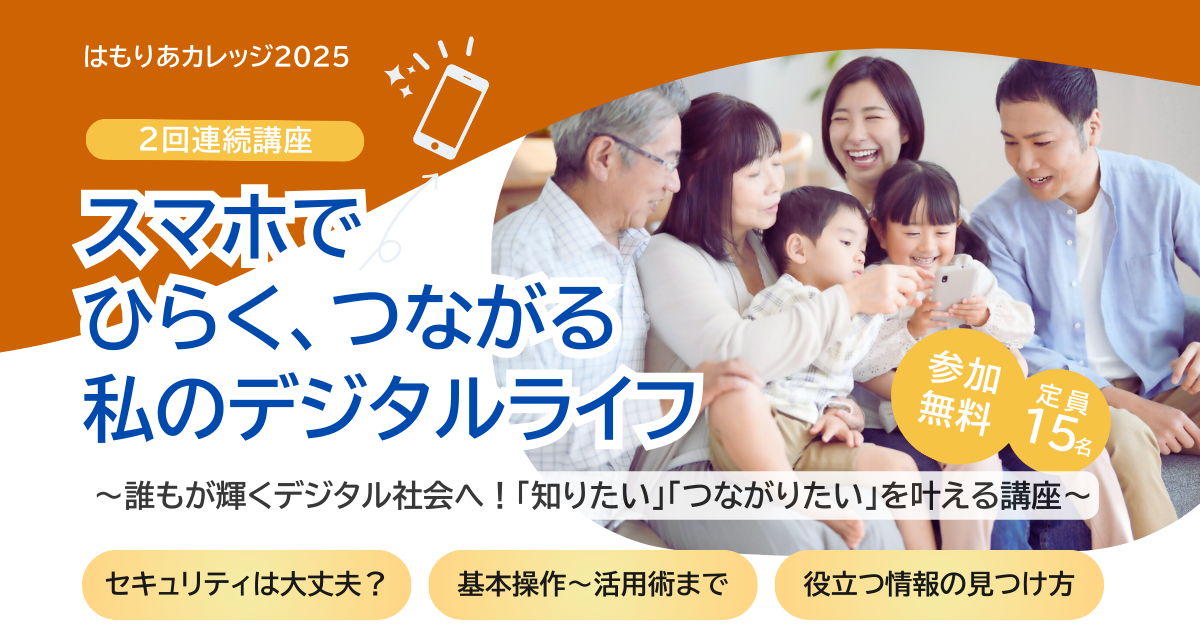 はもりあカレッジ2025

2回連続講座

スマホで
ひらく、つながる
私のデジタルライフ

参加無料

定員15名

～誰もが輝くデジタル社会へ！「知りたい」「つながりたい」を叶える講座～

セキュリティは大丈夫？

基本操作～活用術まで

役立つ情報の見つけ方